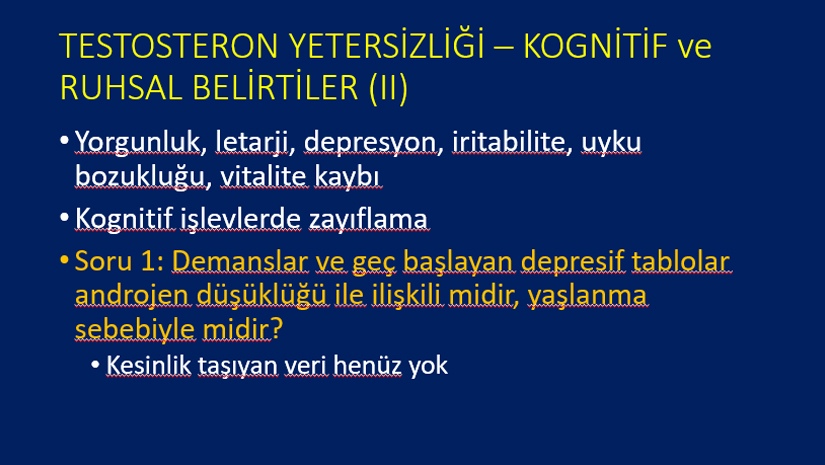 TESTOSTERON YETERSİZLİĞİ – KOGNİTİF ve RUHSAL BELİRTİLER (II)

• Yorgunluk, letarji, depresyon, iritabilite, uyku bozukluğu, vitalite kaybı

• Kognitif işlevlerde zayıflama

• Soru 1: Demanslar ve geç başlayan depresif tablolar androjen düşüklüğü ile ilişkili midir, yaşlanma sebebiyle midir?

• Kesinlik taşıyan veri henüz yok